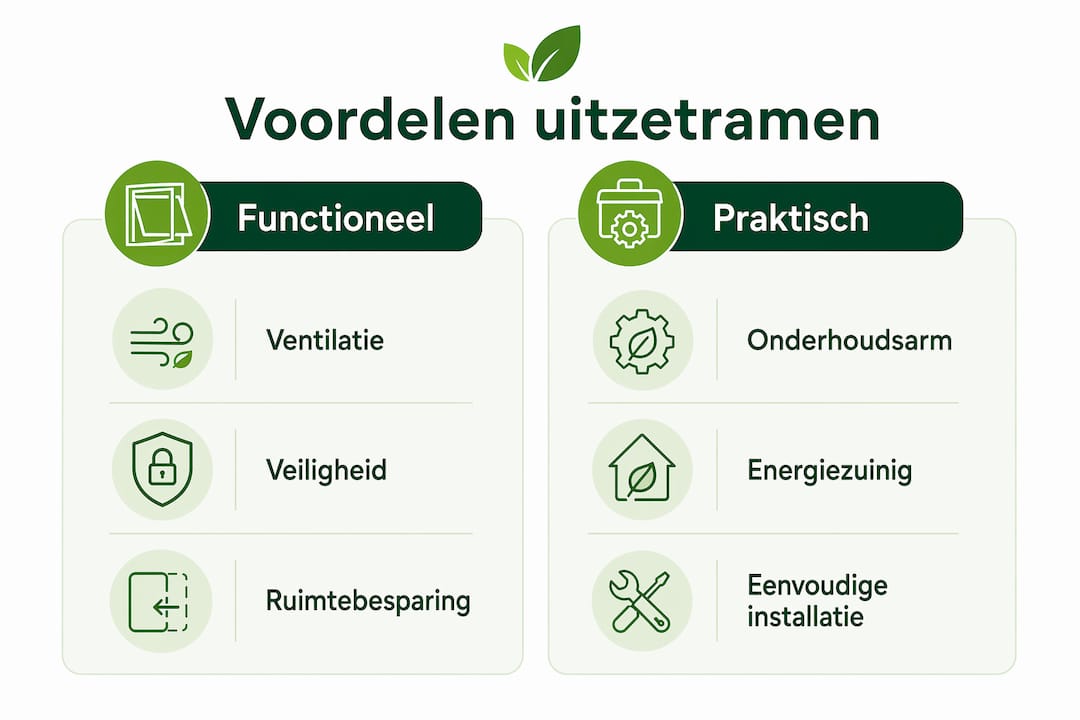 Voordelen uitzetramen

Functioneel

Ventilatie

Veiligheid

Ruimtebesparing

Praktisch

Onderhoudsarm

Energiezuinig

Eenvoudige installatie